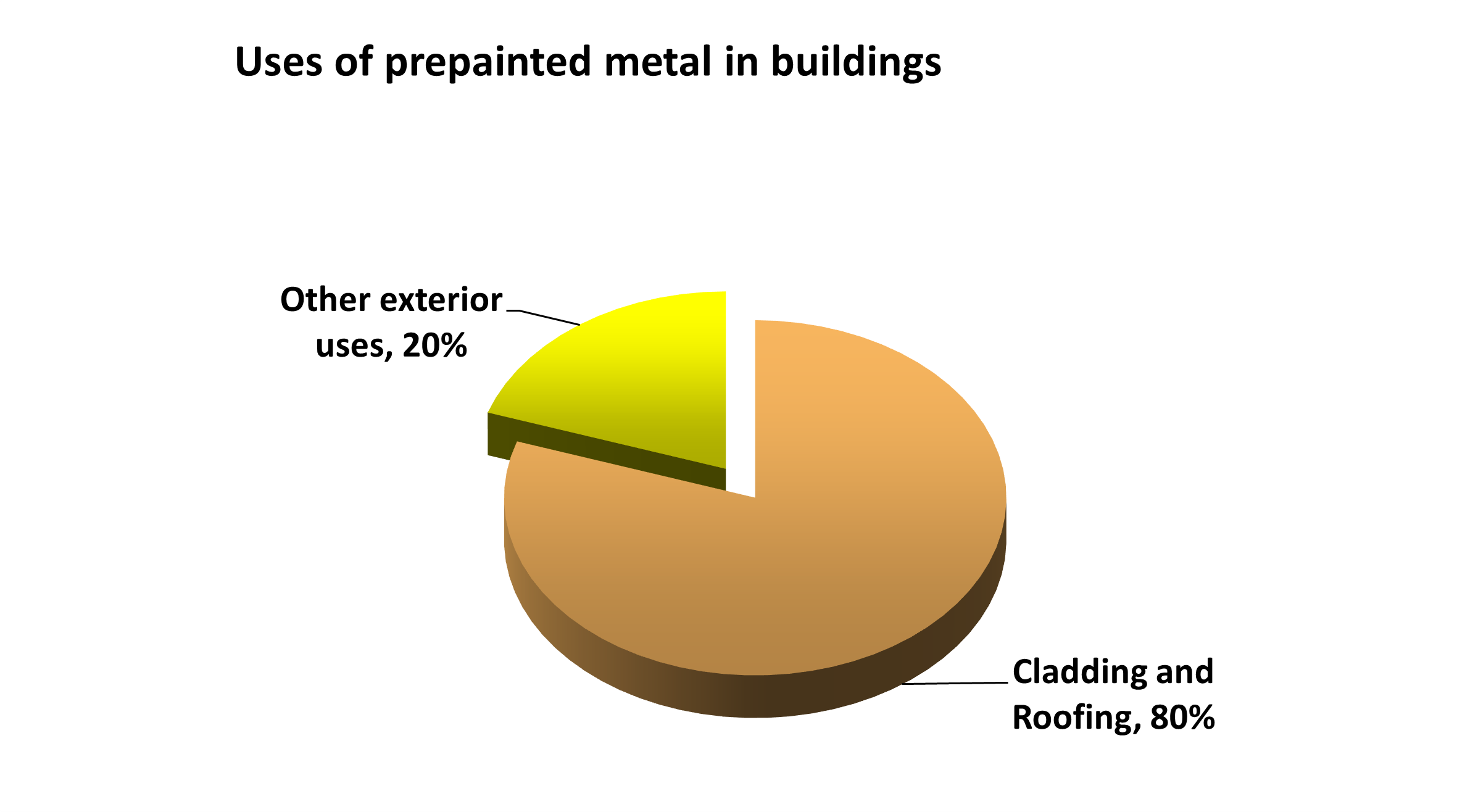 Uses of prepainted metal in buildings

Other exterior uses, 20%

Cladding and Roofing, 80%